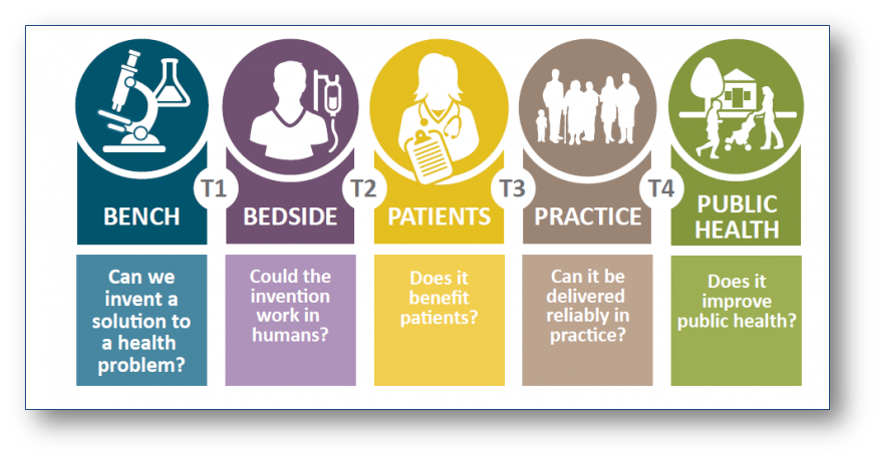 BENCH

T1

BEDSIDE

T2

PATIENTS

T3

PRACTICE

T4

PUBLIC HEALTH

Can we invent a solution to a health problem?

Could the invention work in humans?

Does it benefit patients?

Can it be delivered reliably in practice?

Does it improve public health?